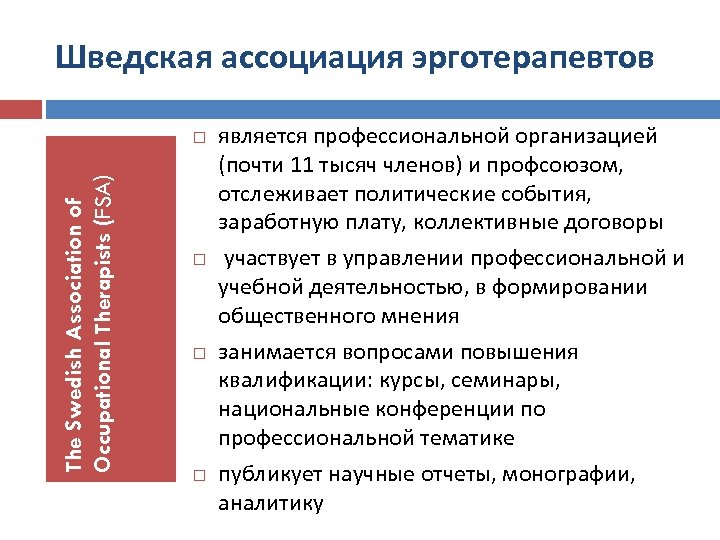 Шведская ассоциация эрготерапевтов

The Swedish Association of Occupational Therapists (FSA)

□ является профессиональной организацией (почти 11 тысяч членов) и профсоюзом, отслеживает политические события, заработную плату, коллективные договоры

□ участвует в управлении профессиональной и учебной деятельностью, в формировании общественного мнения

□ занимается вопросами повышения квалификации: курсы, семинары, национальные конференции по профессиональной тематике

□ публикует научные отчеты, монографии, аналитику